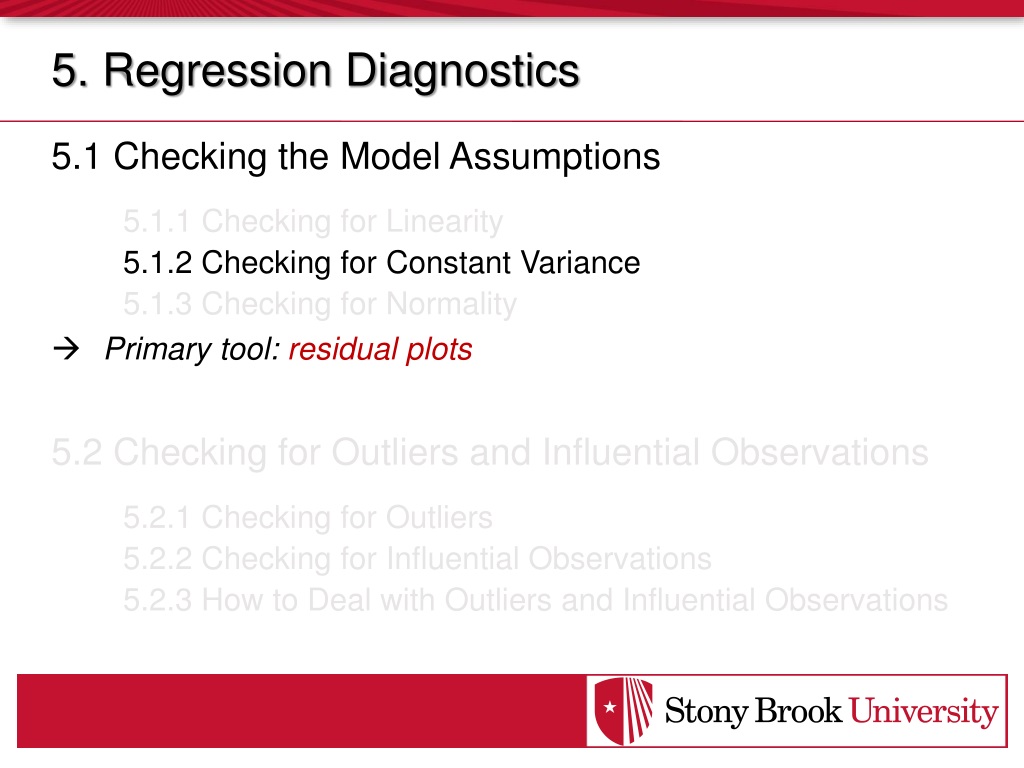 5. Regression Diagnostics

5.1 Checking the Model Assumptions

5.1.1 Checking for Linearity
5.1.2 Checking for Constant Variance
5.1.3 Checking for Normality

→ Primary tool: residual plots

5.2 Checking for Outliers and Influential Observations

5.2.1 Checking for Outliers
5.2.2 Checking for Influential Observations
5.2.3 How to Deal with Outliers and Influential Observations

Stony Brook University